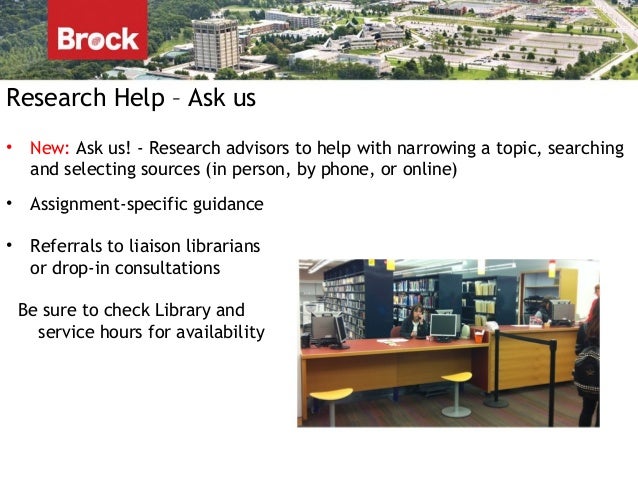 Brock

Research Help – Ask us

• New: Ask us! - Research advisors to help with narrowing a topic, searching and selecting sources (in person, by phone, or online)

• Assignment-specific guidance

• Referrals to liaison librarians or drop-in consultations

Be sure to check Library and service hours for availability